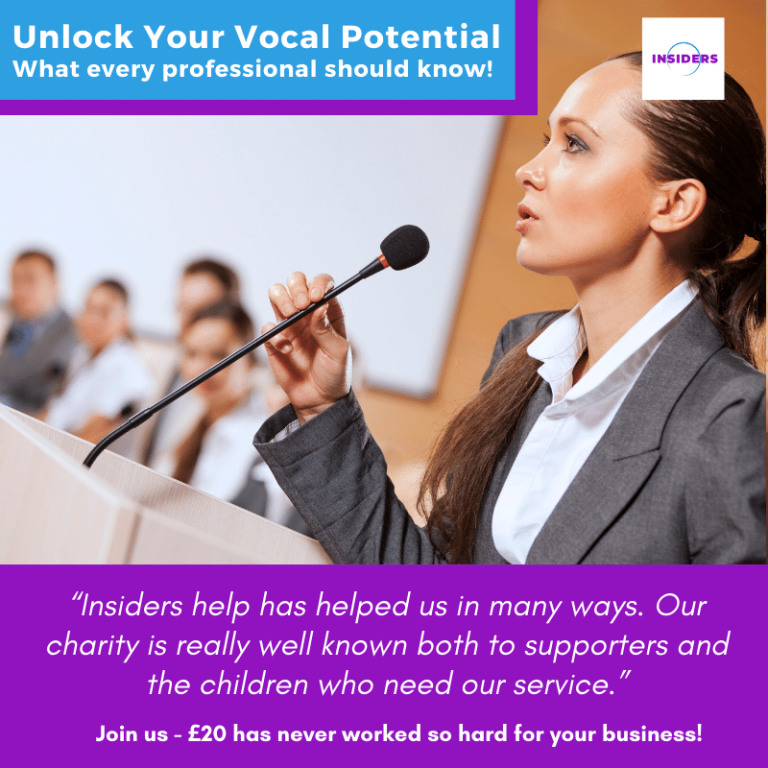 Unlock Your Vocal Potential
What every professional should know!

INSIDERS

“Insiders help has helped us in many ways. Our charity is really well known both to supporters and the children who need our service.”

Join us - £20 has never worked so hard for your business!